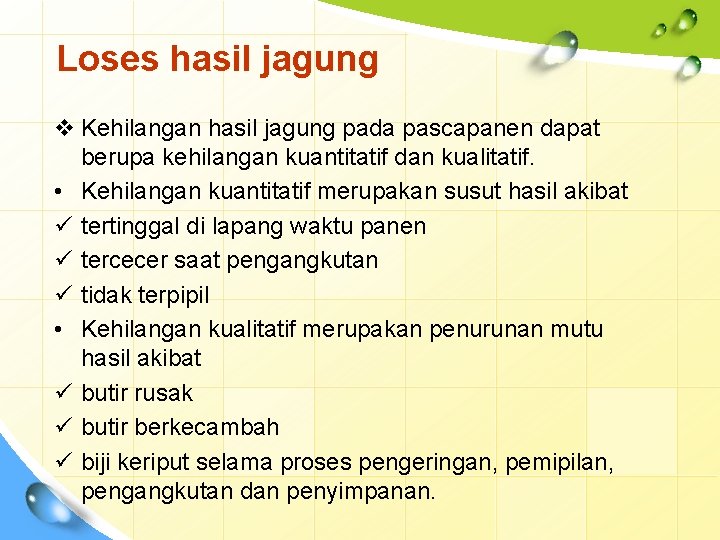 Loses hasil jagung

❖ Kehilangan hasil jagung pada pascapanen dapat berupa kehilangan kuantitatif dan kualitatif.
• Kehilangan kuantitatif merupakan susut hasil akibat
✓ tertinggal di lapang waktu panen
✓ tercecer saat pengangkutan
✓ tidak terpipil
• Kehilangan kualitatif merupakan penurunan mutu hasil akibat
✓ butir rusak
✓ butir berkecambah
✓ biji keriput selama proses pengeringan, pemipilan, pengangkutan dan penyimpanan.